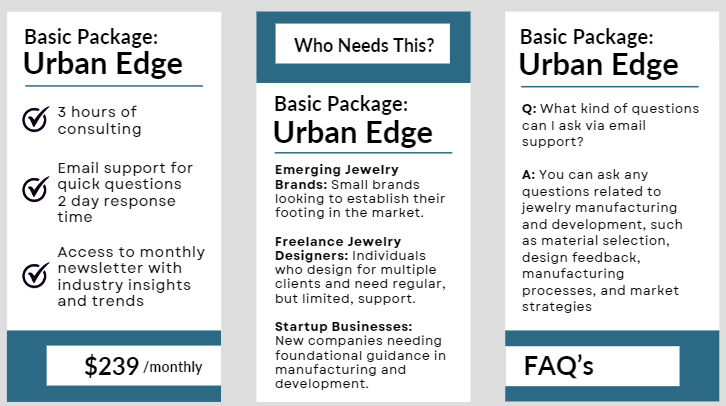 Basic Package:
Urban Edge

3 hours of consulting

Email support for quick questions 2 day response time

Access to monthly newsletter with industry insights and trends

$239 /monthly

Who Needs This?

Basic Package:
Urban Edge

Emerging Jewelry Brands: Small brands looking to establish their footing in the market.

Freelance Jewelry Designers: Individuals who design for multiple clients and need regular, but limited, support.

Startup Businesses: New companies needing foundational guidance in manufacturing and development.

Basic Package:
Urban Edge

Q: What kind of questions can I ask via email support?

A: You can ask any questions related to jewelry manufacturing and development, such as material selection, design feedback, manufacturing processes, and market strategies

FAQ's